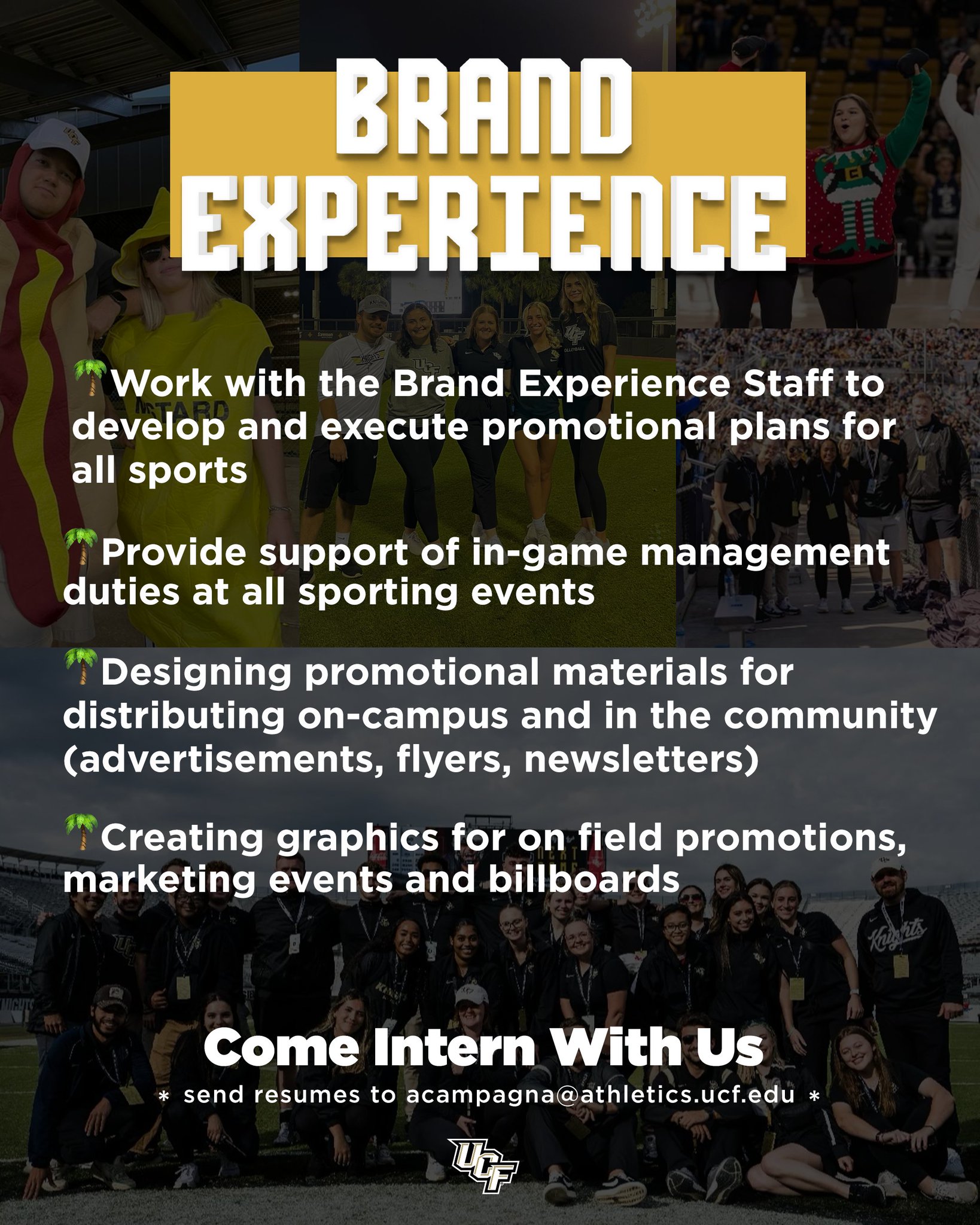 BRAND EXPERIENCE

🌴Work with the Brand Experience Staff to develop and execute promotional plans for all sports

🌴Provide support of in-game management duties at all sporting events

🌴Designing promotional materials for distributing on-campus and in the community (advertisements, flyers, newsletters)

🌴Creating graphics for on field promotions, marketing events and billboards

Come Intern With Us

* send resumes to acampagna@athletics.ucf.edu *

UCF